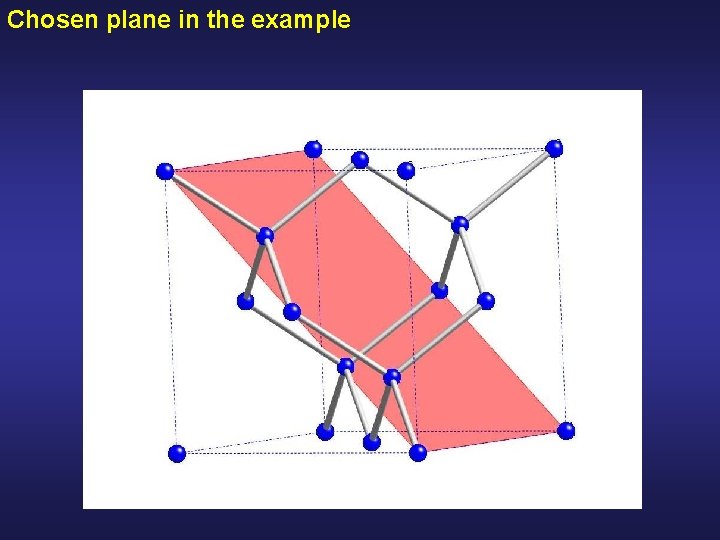 Chosen plane in the example